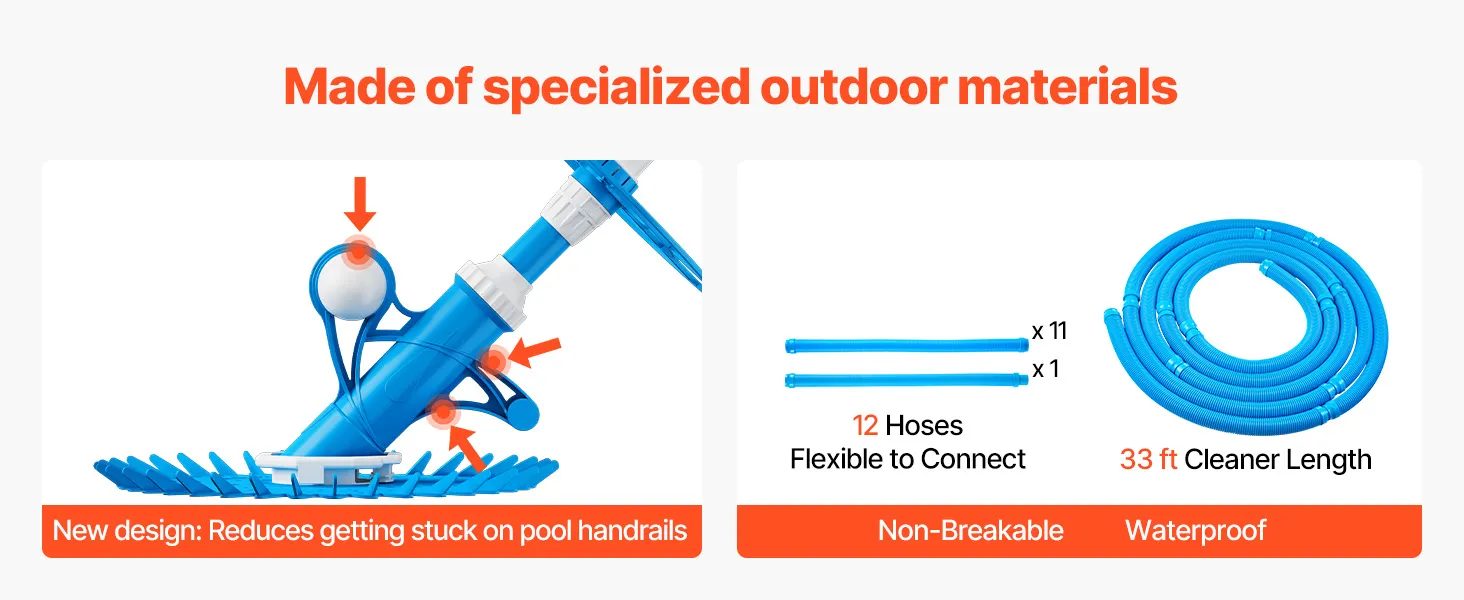 Made of specialized outdoor materials

New design: Reduces getting stuck on pool handrails

x 11

x 1

12 Hoses
Flexible to Connect

33 ft Cleaner Length

Non-Breakable Waterproof